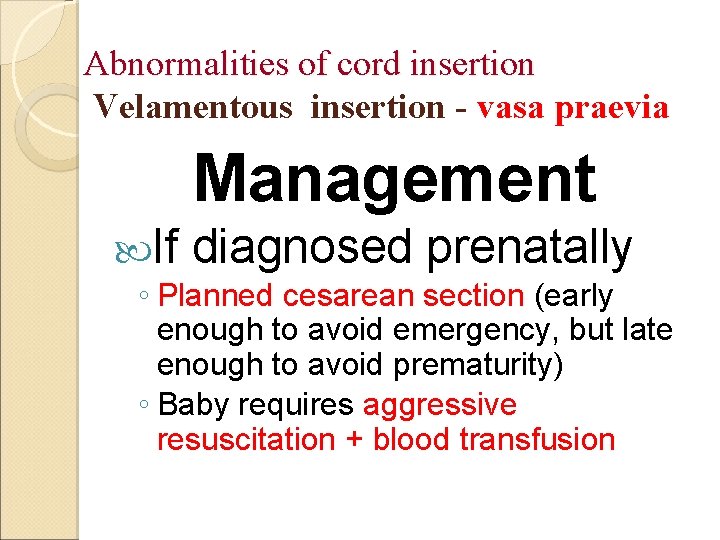 Abnormalities of cord insertion
Velamentous insertion - vasa praevia

Management

If diagnosed prenatally

◦ Planned cesarean section (early enough to avoid emergency, but late enough to avoid prematurity)
◦ Baby requires aggressive resuscitation + blood transfusion